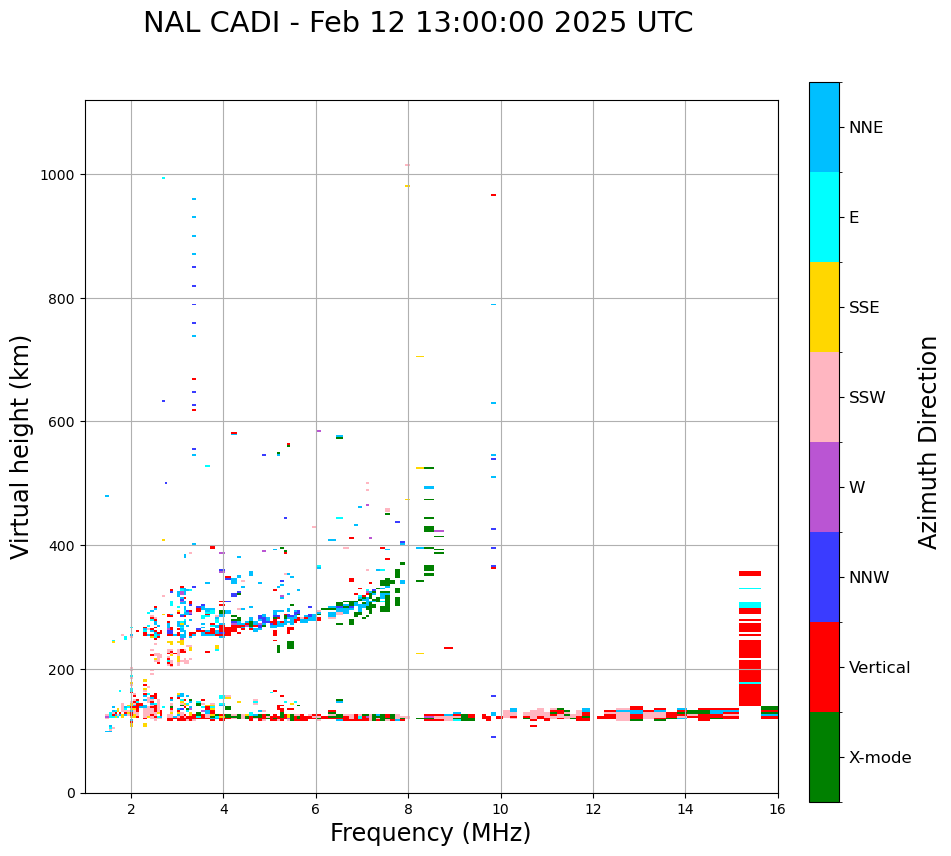 NAL CADI - Feb 12 13:00:00 2025 UTC

Virtual height (km)

1000
800
600
400
200
0

2
4
6
8
10
12
14
16

Frequency (MHz)

NNE
E
SSE
SSW
W
NNW
Vertical
X-mode

Azimuth Direction